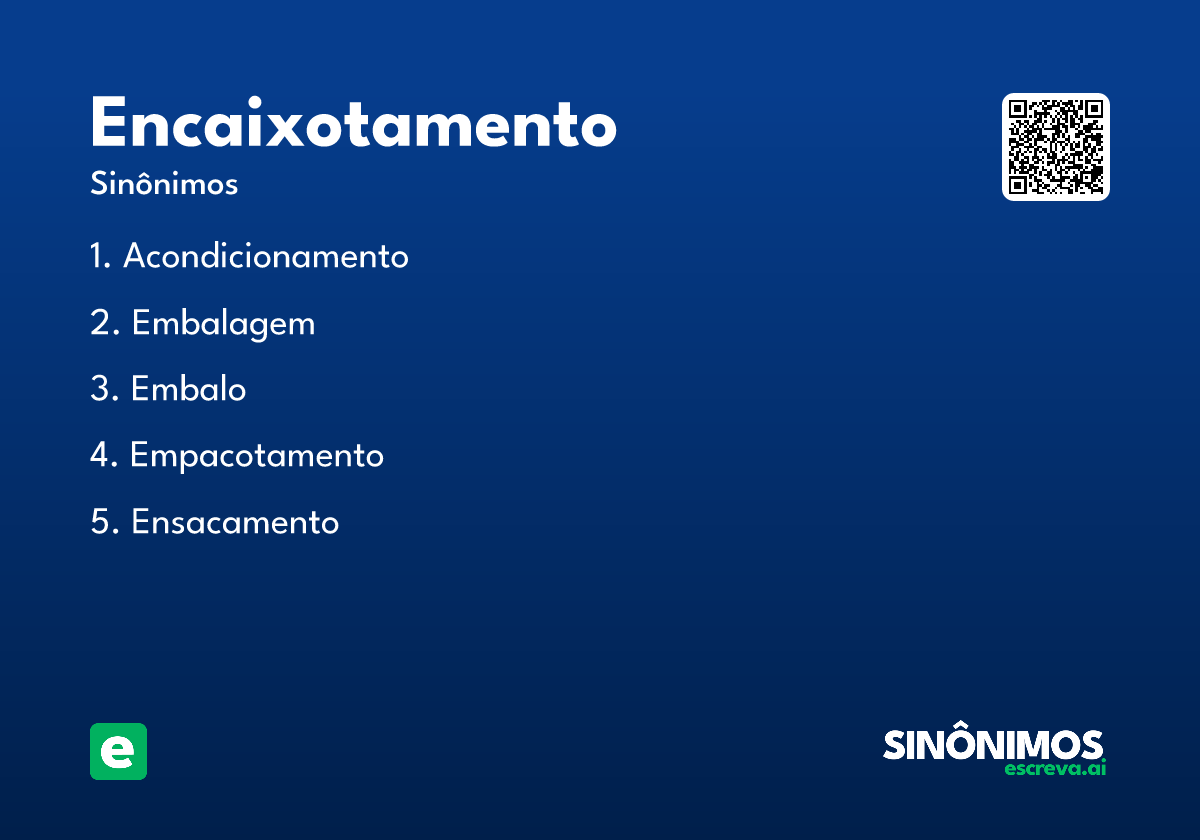 Encaixotamento
Sinônimos

1. Acondicionamento
2. Embalagem
3. Embalo
4. Empacotamento
5. Ensacamento

e

SINÔNIMOS
escreva.ai